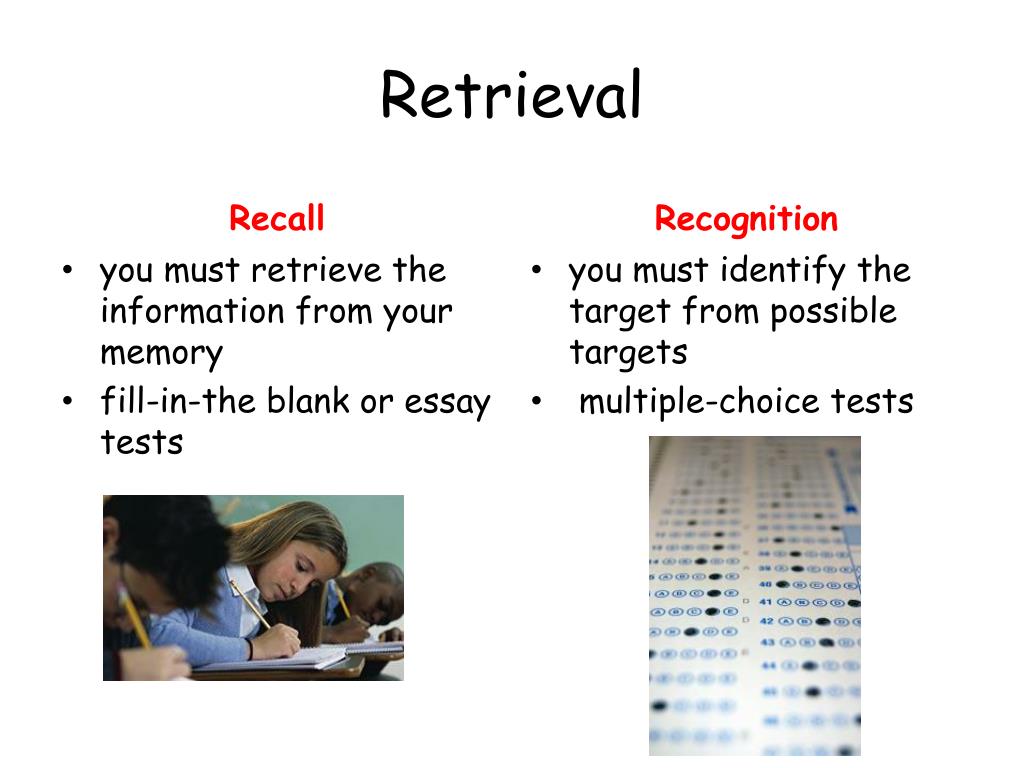 Retrieval

Recall

• you must retrieve the information from your memory
• fill-in-the blank or essay tests

Recognition

• you must identify the target from possible targets
• multiple-choice tests